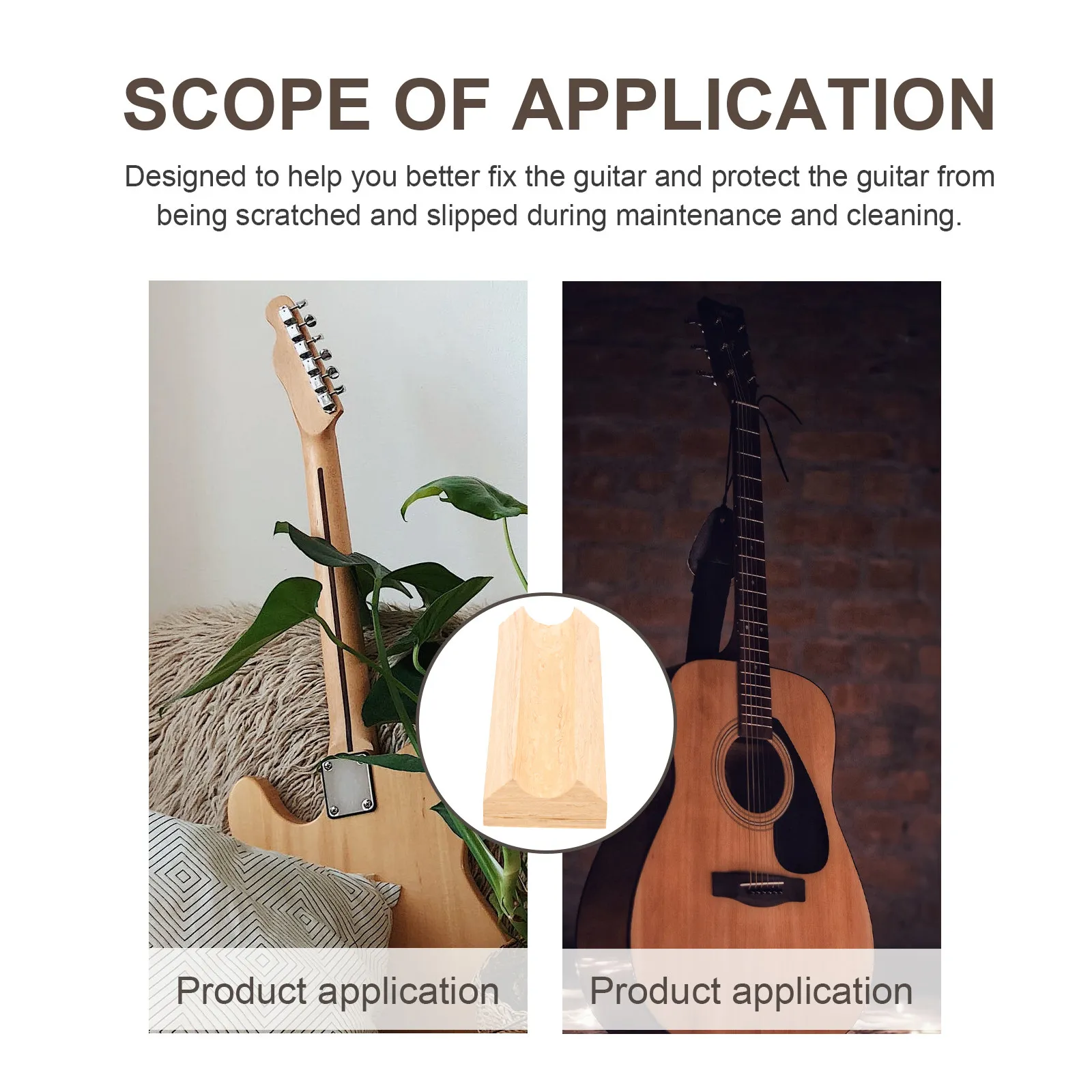 SCOPE OF APPLICATION

Designed to help you better fix the guitar and protect the guitar from being scratched and slipped during maintenance and cleaning.

Product application

Product application